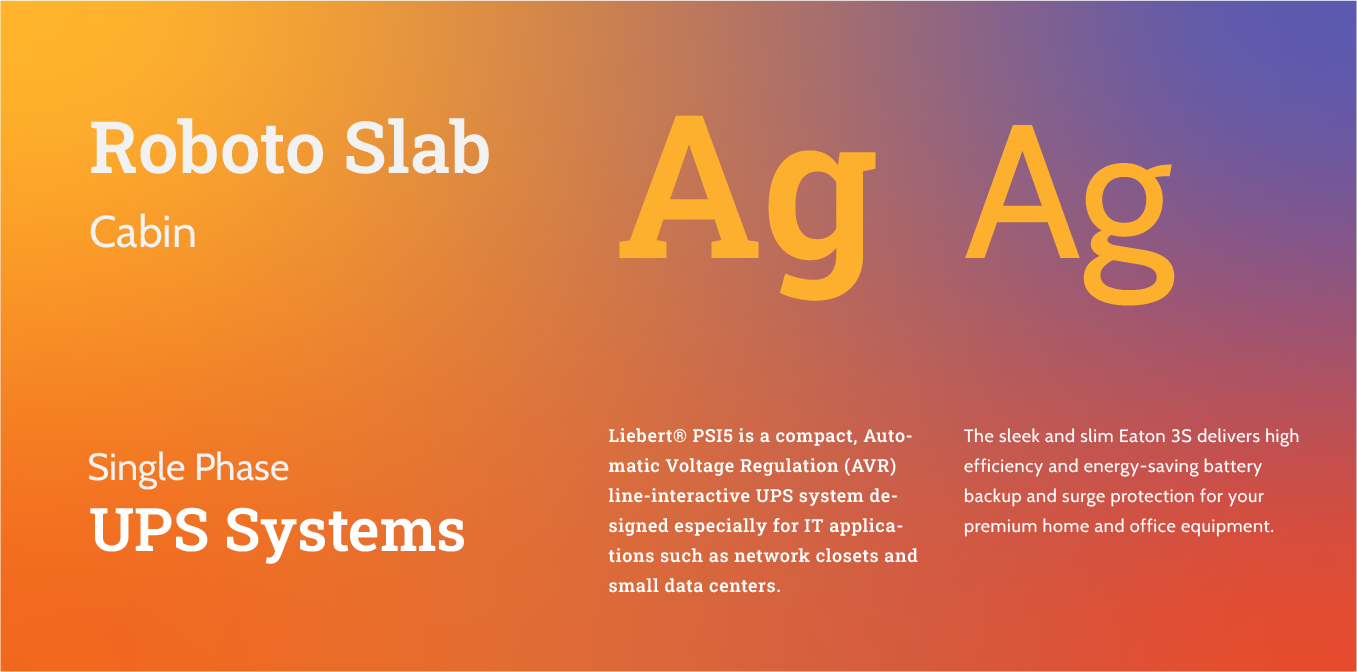 Roboto Slab
Cabin

Ag Ag

Single Phase
UPS Systems

Liebert® PSI5 is a compact, Automatic Voltage Regulation (AVR) line-interactive UPS system designed especially for IT applications such as network closets and small data centers.

The sleek and slim Eaton 3S delivers high efficiency and energy-saving battery backup and surge protection for your premium home and office equipment.